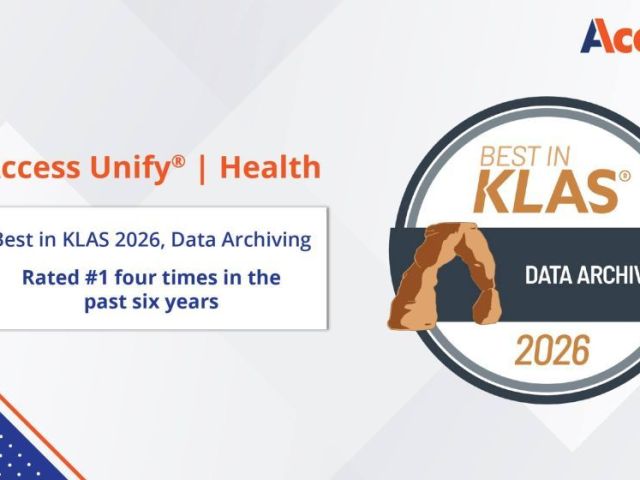 Acc

ccess Unify® | Health

Best in KLAS 2026, Data Archiving

Rated #1 four times in the past six years

BEST IN KLAS®

DATA ARCHIV

2026